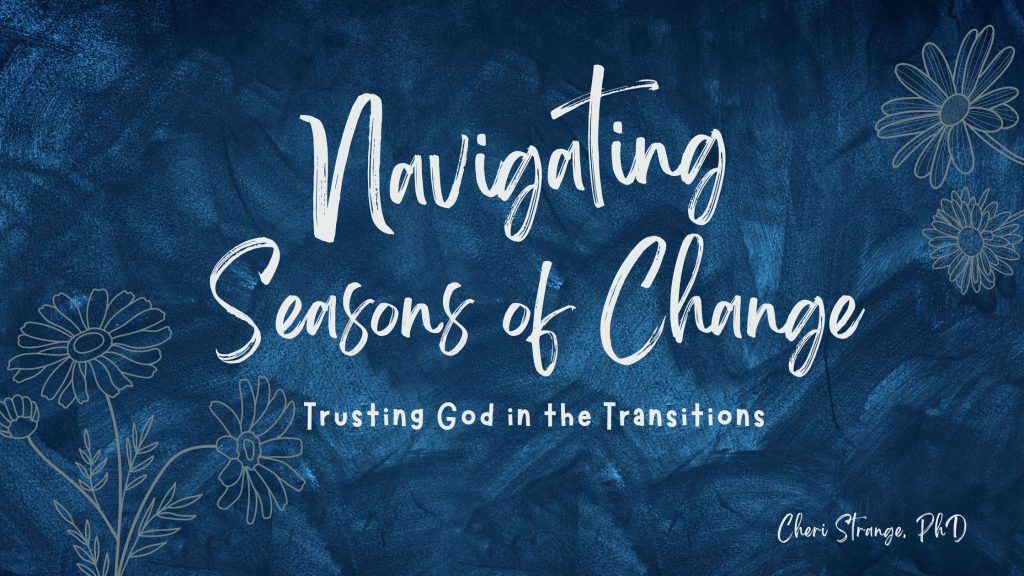 Navigating Seasons of Change

Trusting God in the Transitions

Cheri Strange, PhD